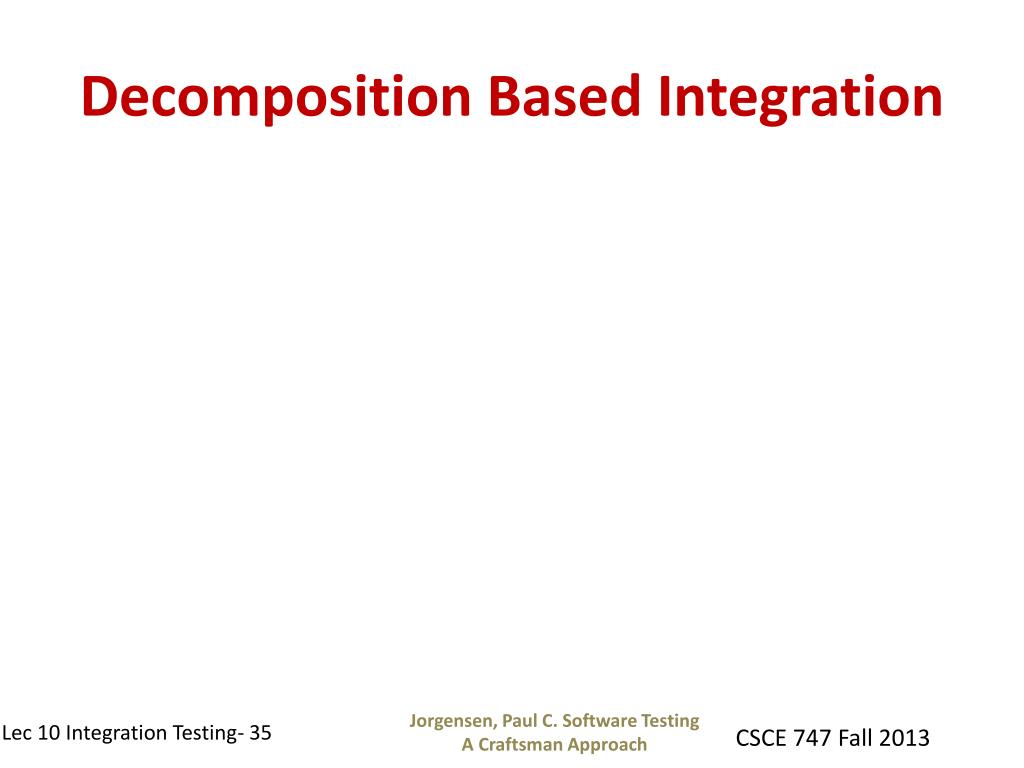 Decomposition Based Integration

Lec 10 Integration Testing- 35

Jorgensen, Paul C. Software Testing
A Craftsman Approach

CSCE 747 Fall 2013